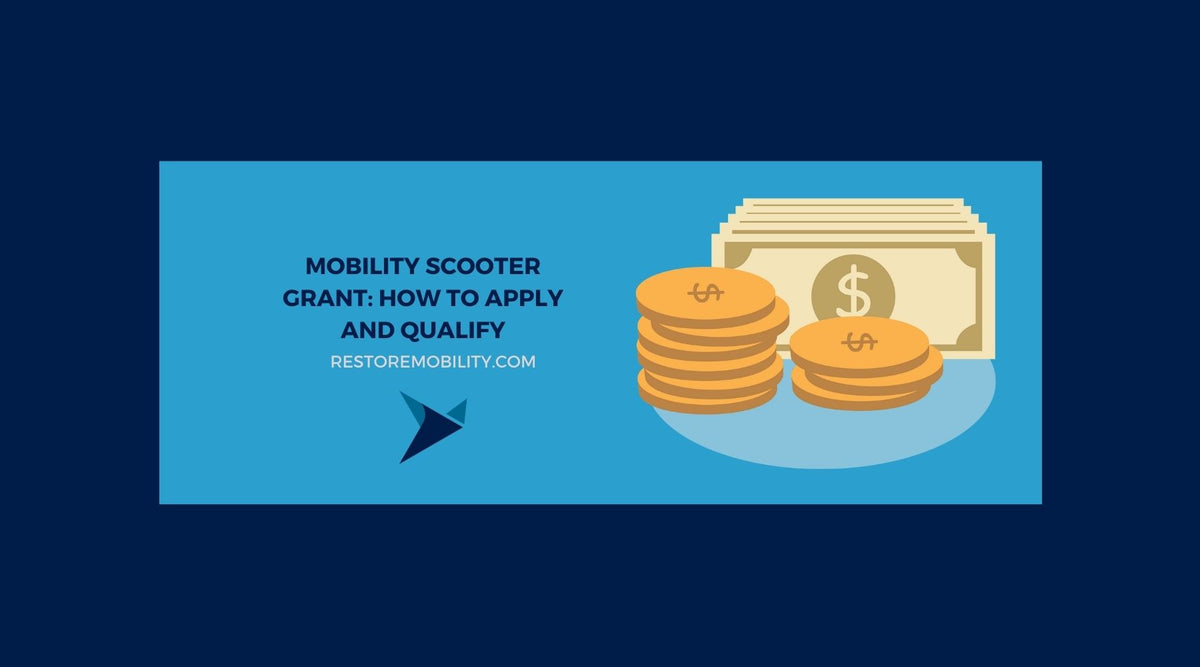 MOBILITY SCOOTER GRANT: HOW TO APPLY AND QUALIFY

RESTOREMOBILITY.COM

$

$

$